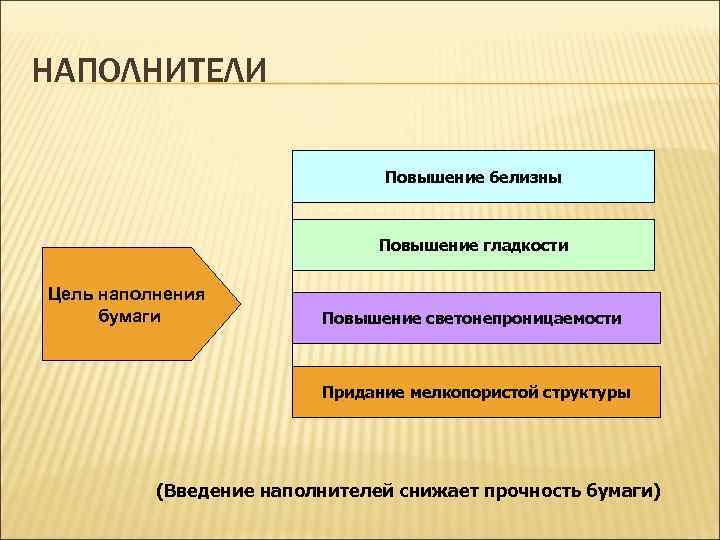 НАПОЛНИТЕЛИ

Цель наполнения бумаги

Повышение белизны

Повышение гладкости

Повышение светонепроницаемости

Придание мелкопористой структуры

(Введение наполнителей снижает прочность бумаги)